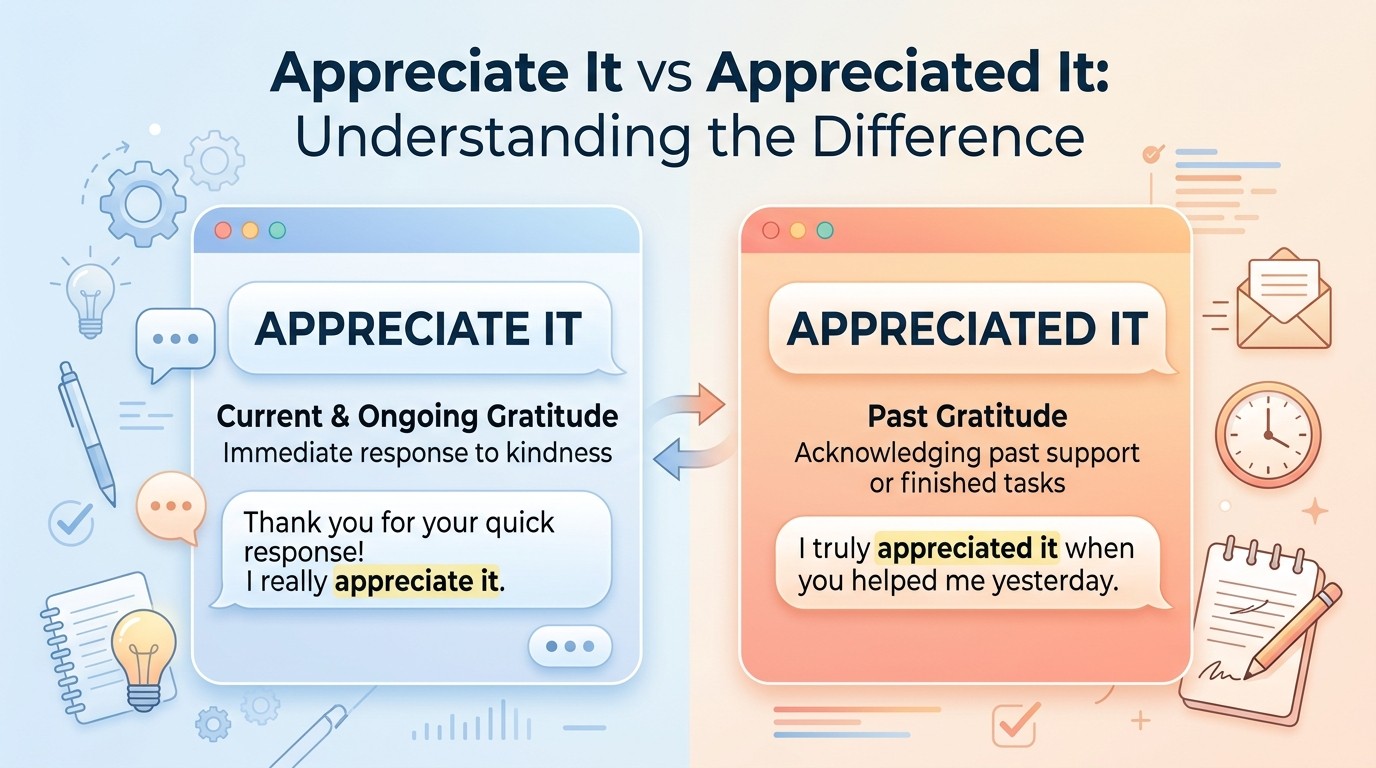 Appreciate It vs Appreciated It:
Understanding the Difference

APPRECIATE IT

Current & Ongoing Gratitude
Immediate response to kindness

Thank you for your quick response!
I really appreciate it.

APPRECIATED IT

Past Gratitude
Acknowledging past support or finished tasks

I truly appreciated it when you helped me yesterday.